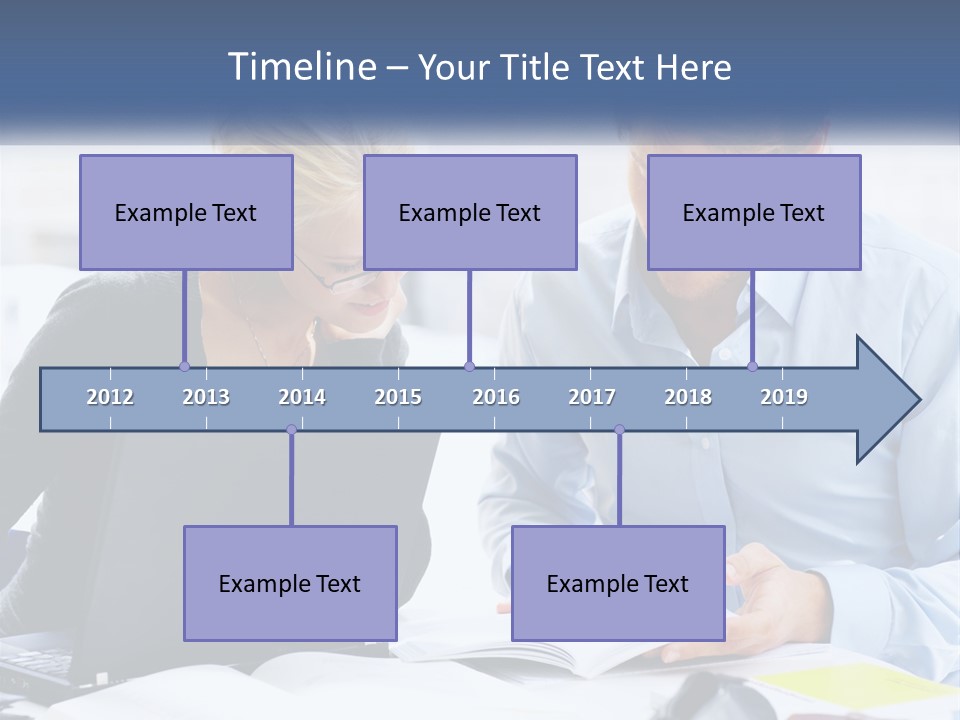 Timeline – Your Title Text Here

Example Text

Example Text

Example Text

2012 2013 2014 2015 2016 2017 2018 2019

Example Text

Example Text